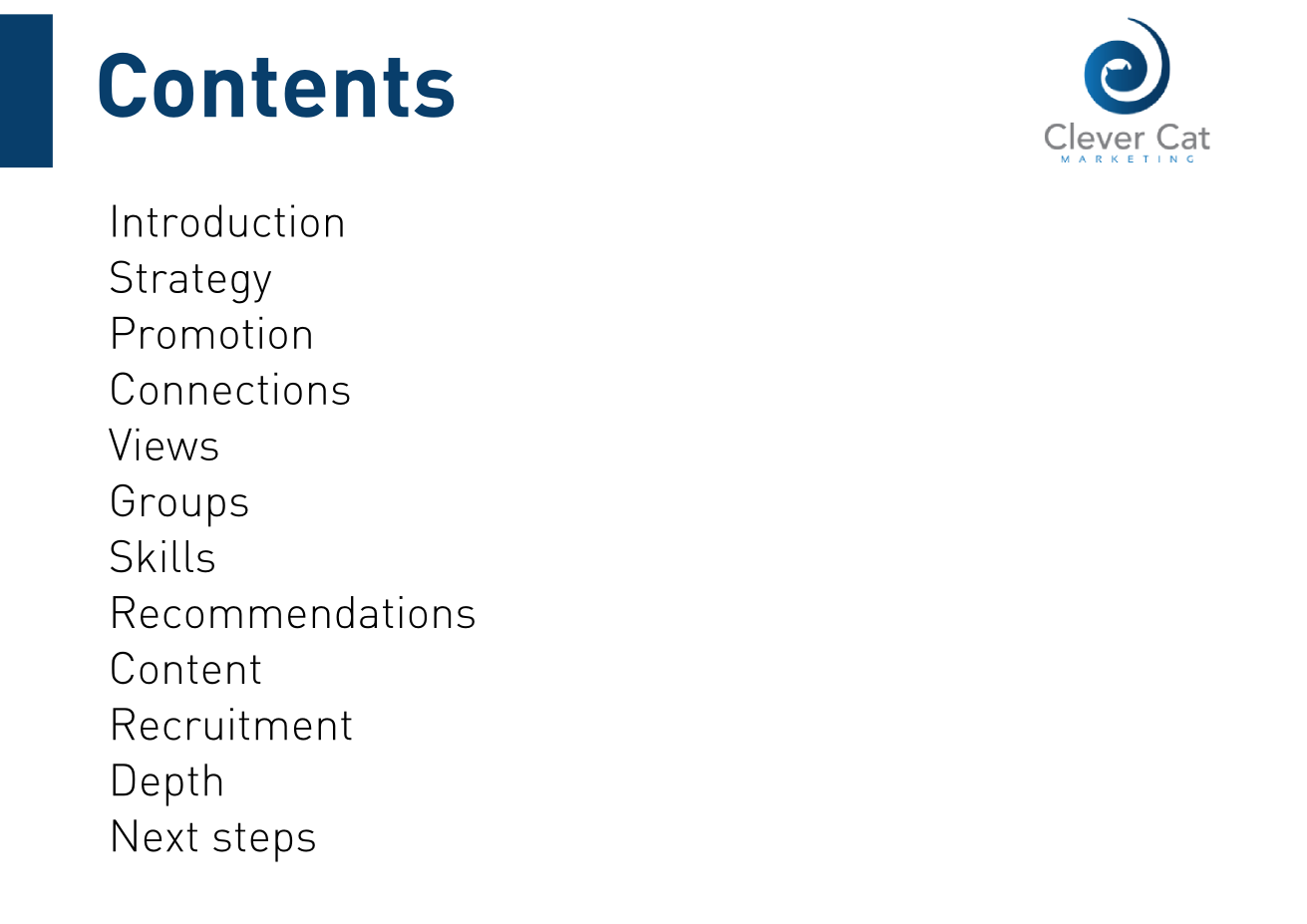 Contents

Clever Cat
MARKETING

Introduction
Strategy
Promotion
Connections
Views
Groups
Skills
Recommendations
Content
Recruitment
Depth
Next steps